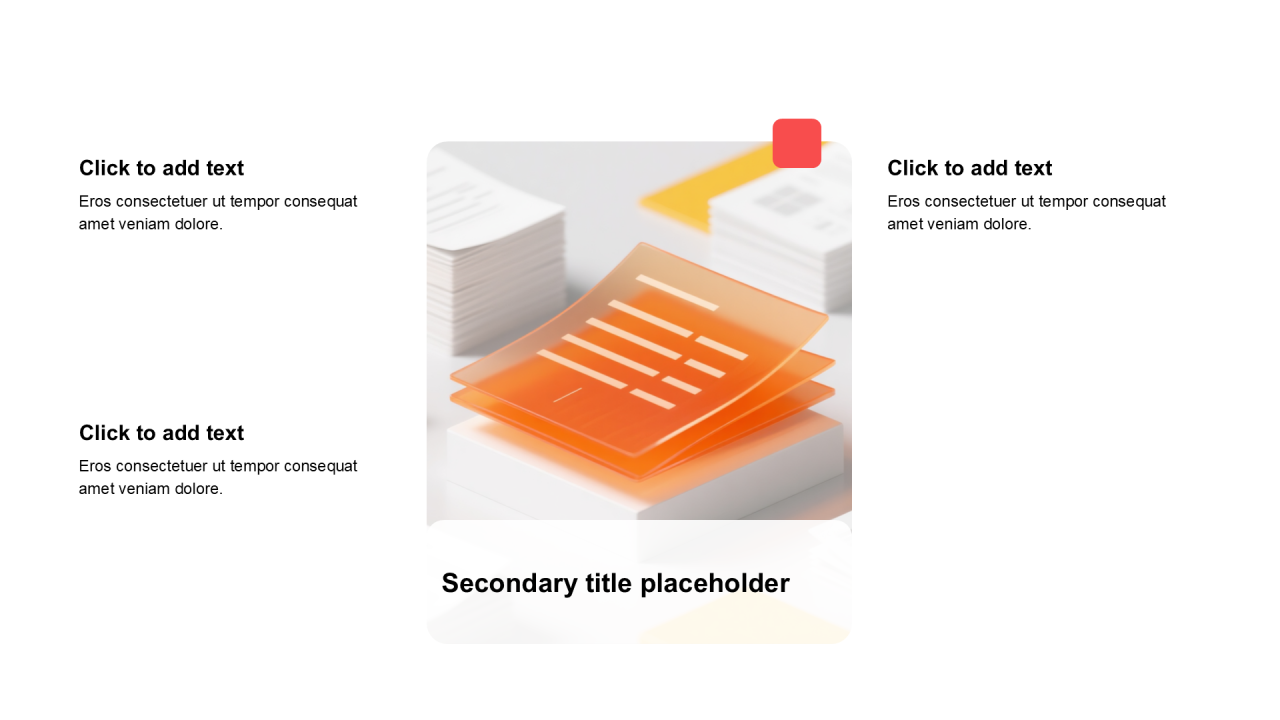 Click to add text
Eros consectetuer ut tempor consequat amet veniam dolore.

Click to add text
Eros consectetuer ut tempor consequat amet veniam dolore.

Secondary title placeholder

Click to add text
Eros consectetuer ut tempor consequat amet veniam dolore.